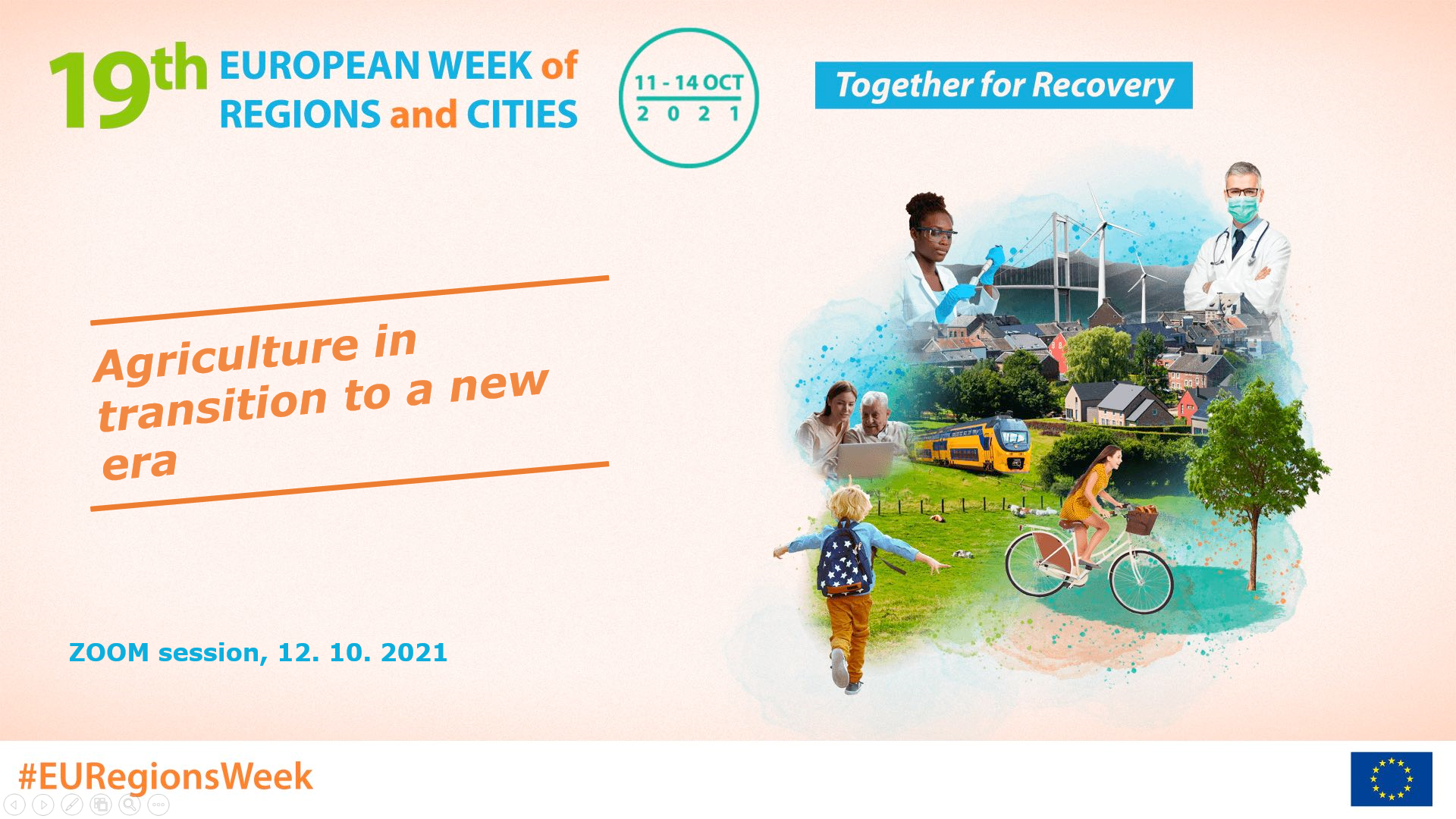 19th EUROPEAN WEEK of REGIONS and CITIES

11 - 14 OCT 2021

Together for Recovery

Agriculture in transition to a new era

ZOOM session, 12. 10. 2021

#EURegionsWeek